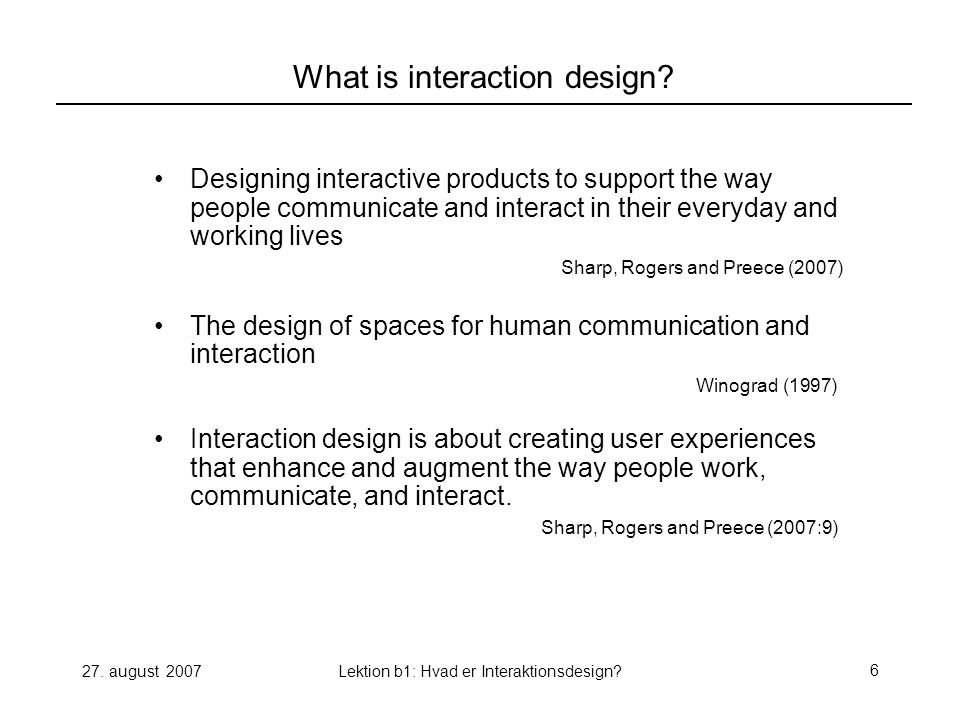 What is interaction design?

• Designing interactive products to support the way people communicate and interact in their everyday and working lives

Sharp, Rogers and Preece (2007)

• The design of spaces for human communication and interaction

Winograd (1997)

• Interaction design is about creating user experiences that enhance and augment the way people work, communicate, and interact.

Sharp, Rogers and Preece (2007:9)

27. august 2007

Lektion b1: Hvad er Interaktionsdesign?

6